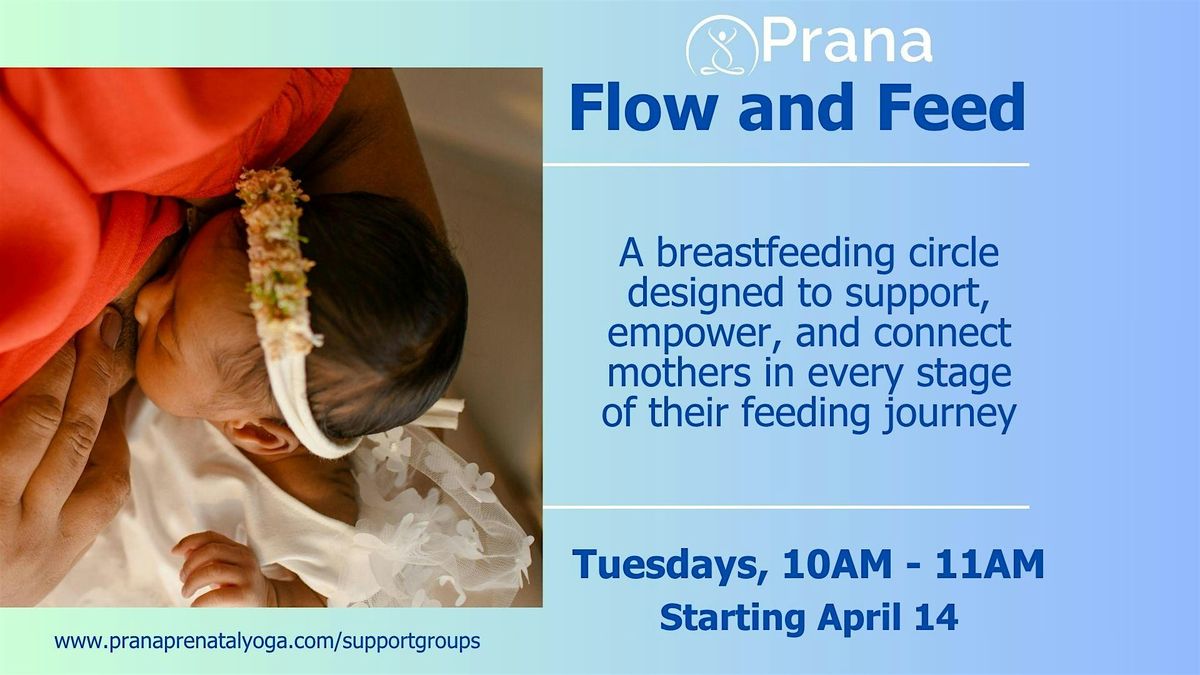 Prana

Flow and Feed

A breastfeeding circle designed to support, empower, and connect mothers in every stage of their feeding journey

Tuesdays, 10AM - 11AM
Starting April 14

www.pranaprenatalyoga.com/supportgroups